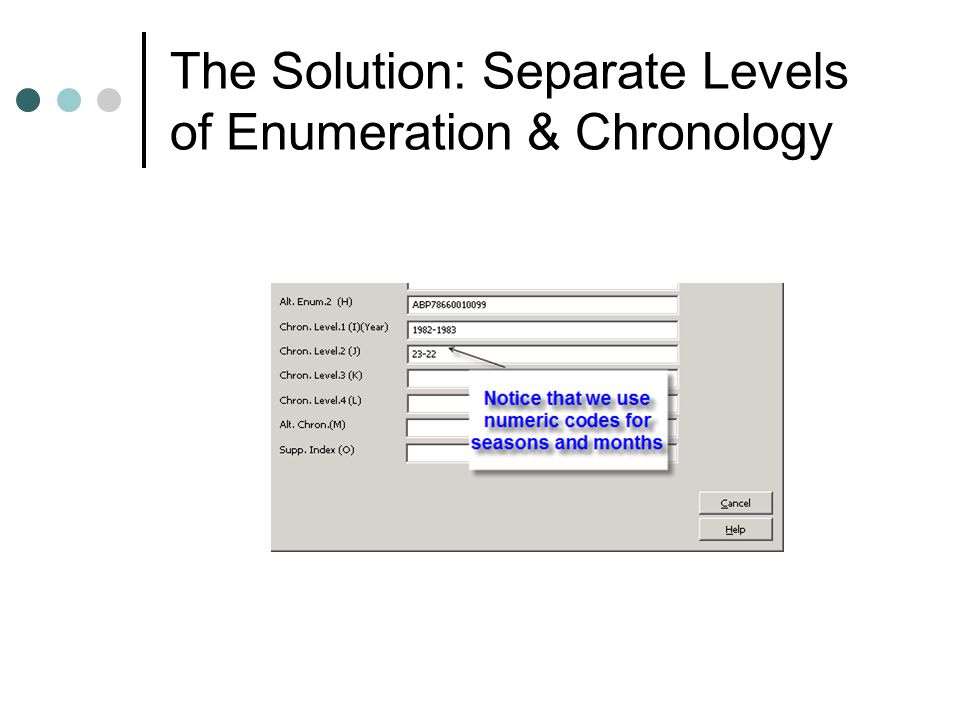 The Solution: Separate Levels of Enumeration & Chronology

Alt. Enum.2 (H) ABP78660010099
Chron. Level.1 (I)(Year) 1982-1983
Chron. Level.2 (J) 23-22
Chron. Level.3 (K)
Chron. Level.4 (L)
Alt. Chron.(M)
Supp. Index (O)

Notice that we use numeric codes for seasons and months

Cancel
Help